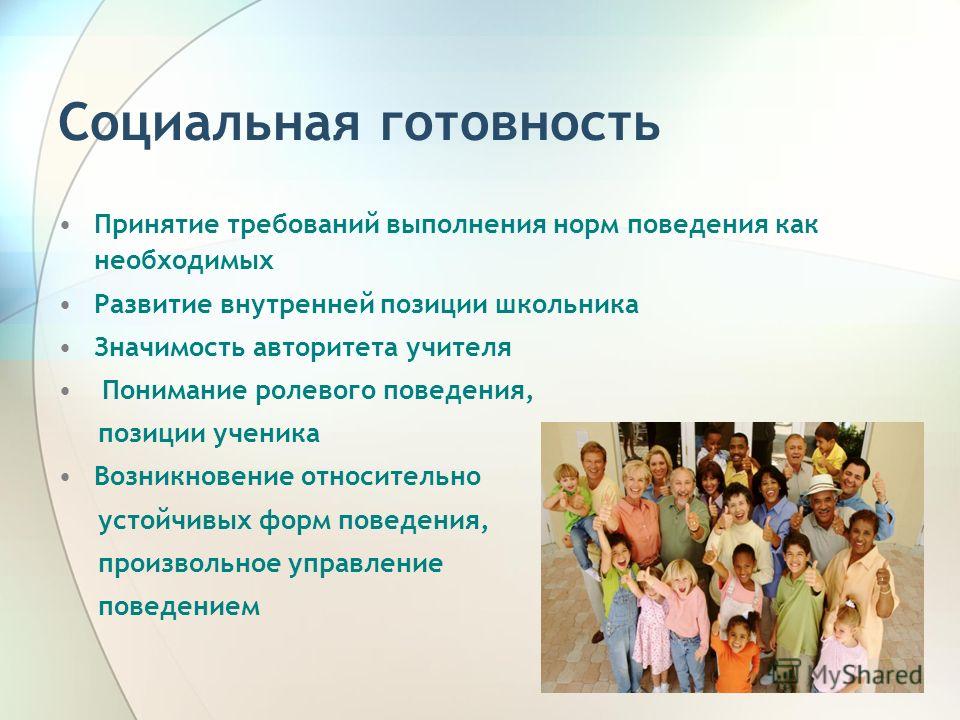 Социальная готовность

• Принятие требований выполнения норм поведения как необходимых
• Развитие внутренней позиции школьника
• Значимость авторитета учителя
• Понимание ролевого поведения, позиции ученика
• Возникновение относительно устойчивых форм поведения, произвольное управление поведением

MyShared